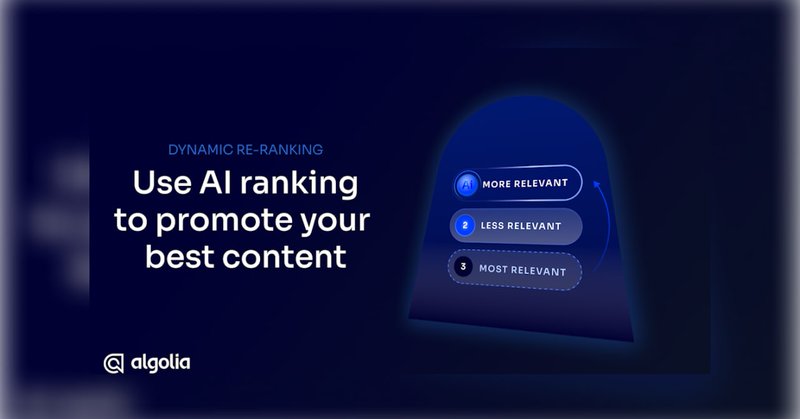 DYNAMIC RE-RANKING

Use AI ranking to promote your best content

AI MORE RELEVANT

2 LESS RELEVANT

3 MOST RELEVANT

algolia